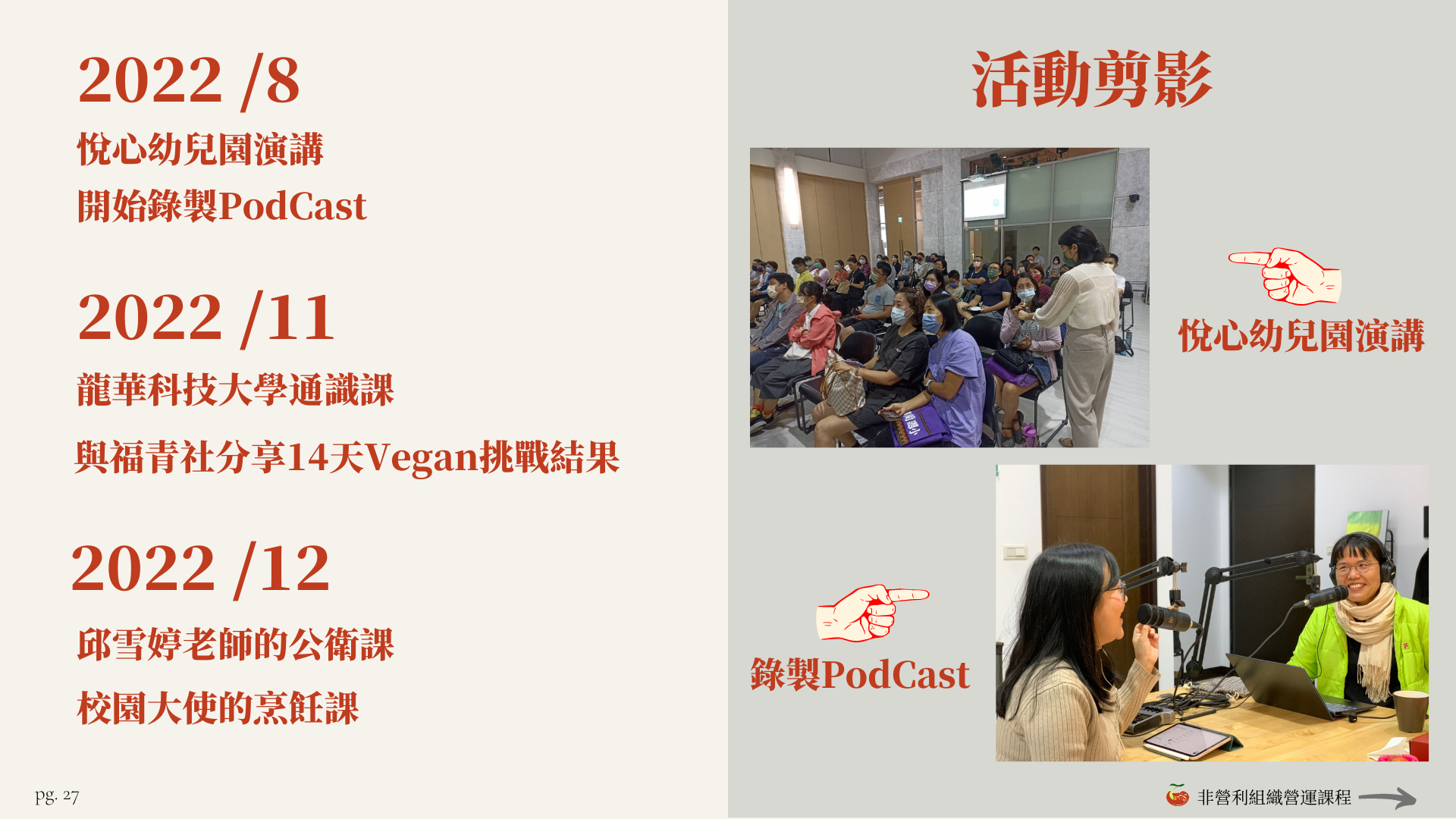 2022 /8

悅心幼兒園演講

開始錄製PodCast

2022 /11

龍華科技大學通識課

與福青社分享14天Vegan挑戰結果

2022 /12

邱雪婷老師的公衛課

校園大使的烹飪課

pg. 27

活動剪影

悅心幼兒園演講

錄製PodCast

非營利組織營運課程